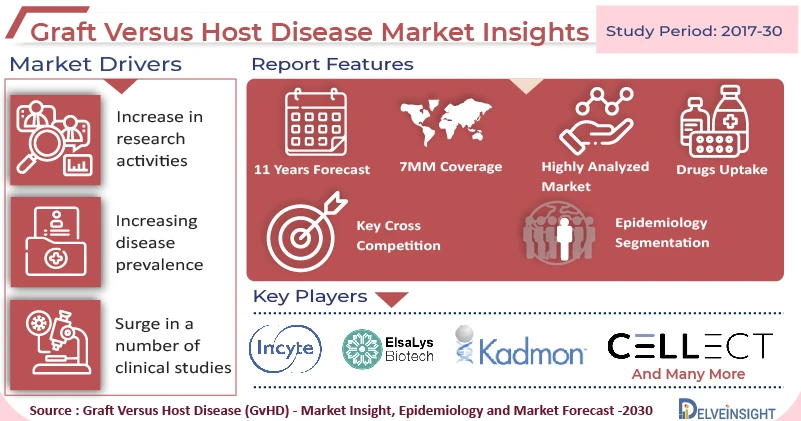 Graft Versus Host Disease Market Insights

Study Period: 2017-30

Market Drivers

Increase in research activities

Increasing disease prevalence

Surge in a number of clinical studies

Report Features

11 Years Forecast

7MM Coverage

Highly Analyzed Market

Drugs Uptake

Key Cross Competition

Epidemiology Segmentation

Key Players

Incyte

ElsaLys Biotech

Kadmon

CELLECT

And Many More

Source : Graft Versus Host Disease (GvHD) - Market Insight, Epidemiology and Market Forecast -2030

DELVEINSIGHT